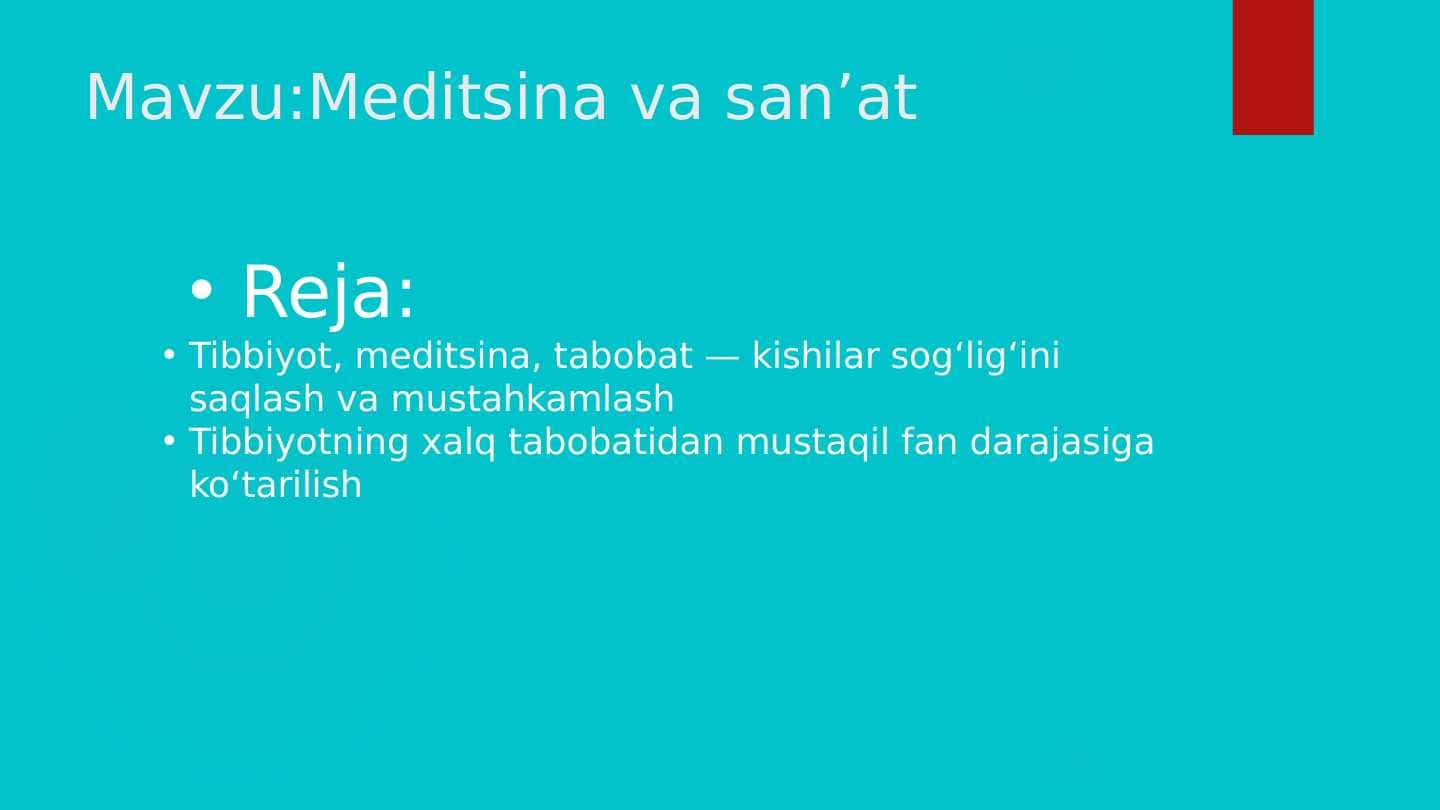 Mavzu:Meditsina va san’at

• Reja:

• Tibbiyot, meditsina, tabobat — kishilar sogʻligʻini saqlash va mustahkamlash
• Tibbiyotning xalq tabobatidan mustaqil fan darajasiga koʻtarilish